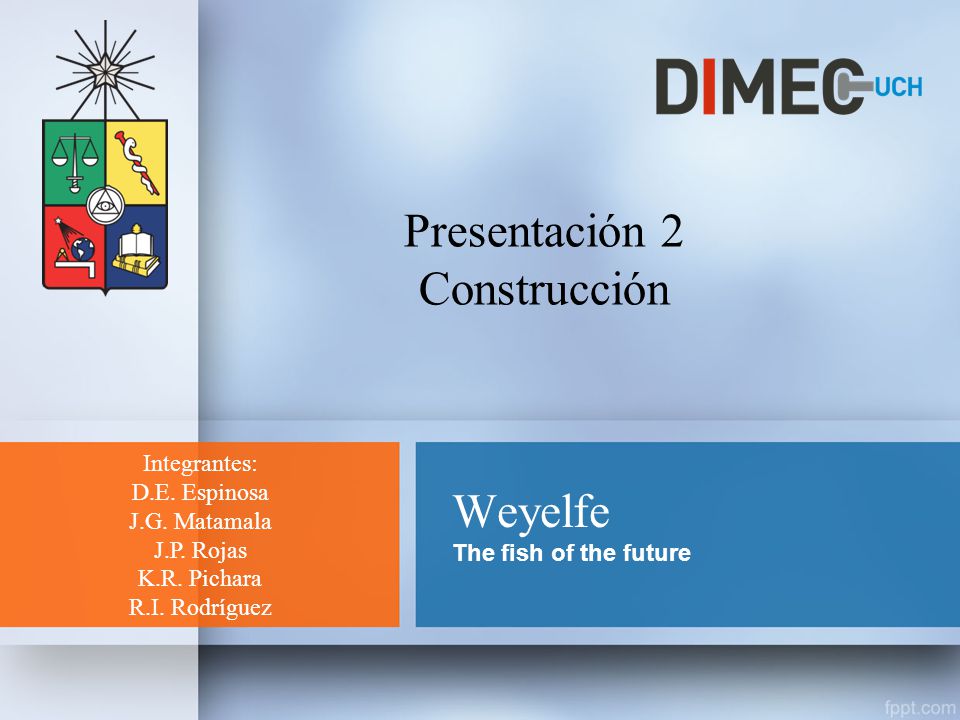 DIMEC UCH

Presentación 2
Construcción

Integrantes:
D.E. Espinosa
J.G. Matamala
J.P. Rojas
K.R. Pichara
R.I. Rodríguez

Weyelfe
The fish of the future

fppt.com